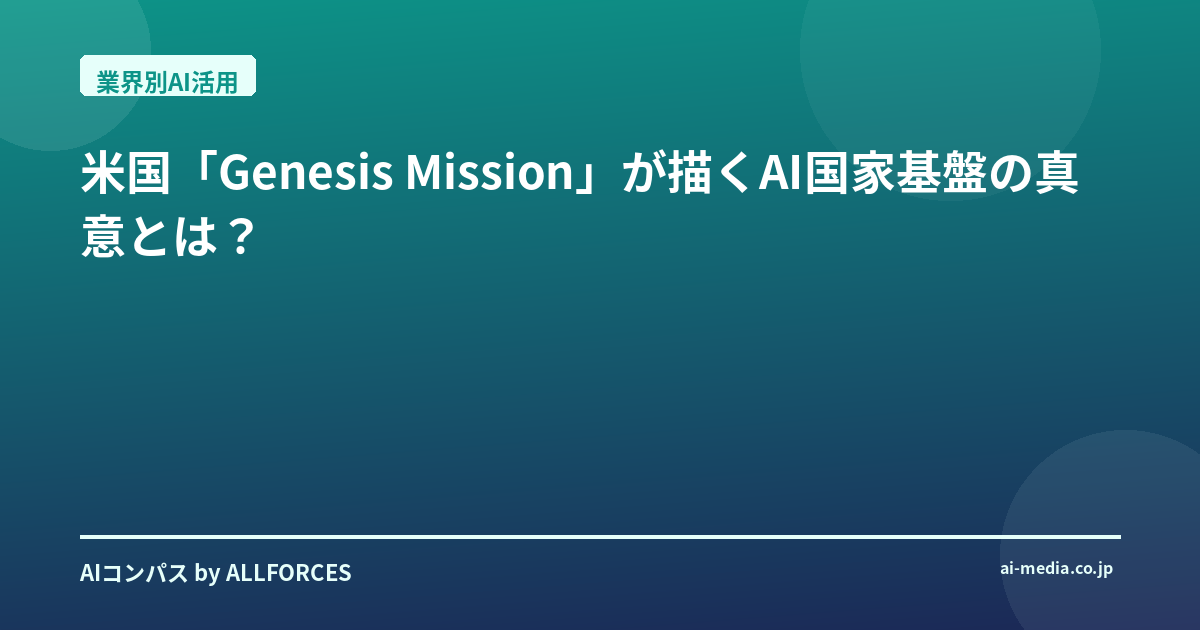 業界別AI活用

米国「Genesis Mission」が描くAI国家基盤の真意とは？

AIコンパス by ALLFORCES

ai-media.co.jp